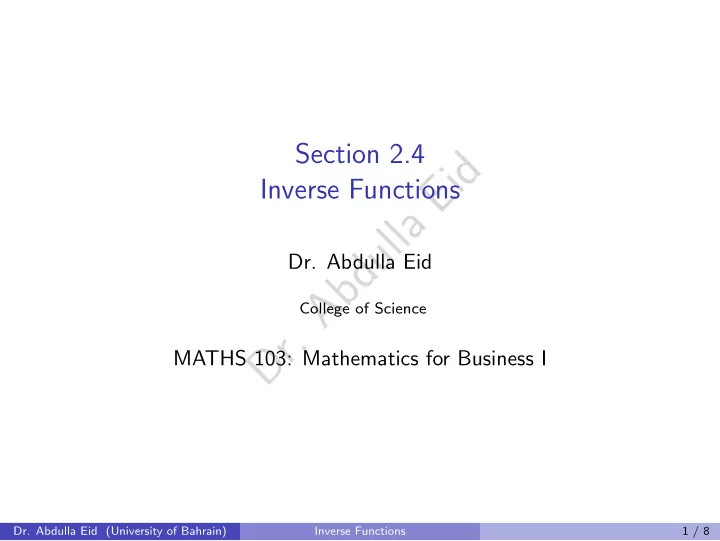 Section 2.4
Inverse Functions

Dr. Abdulla Eid

College of Science

MATHS 103: Mathematics for Business I

Dr. Abdulla Eid

Dr. Abdulla Eid (University of Bahrain) Inverse Functions 1 / 8